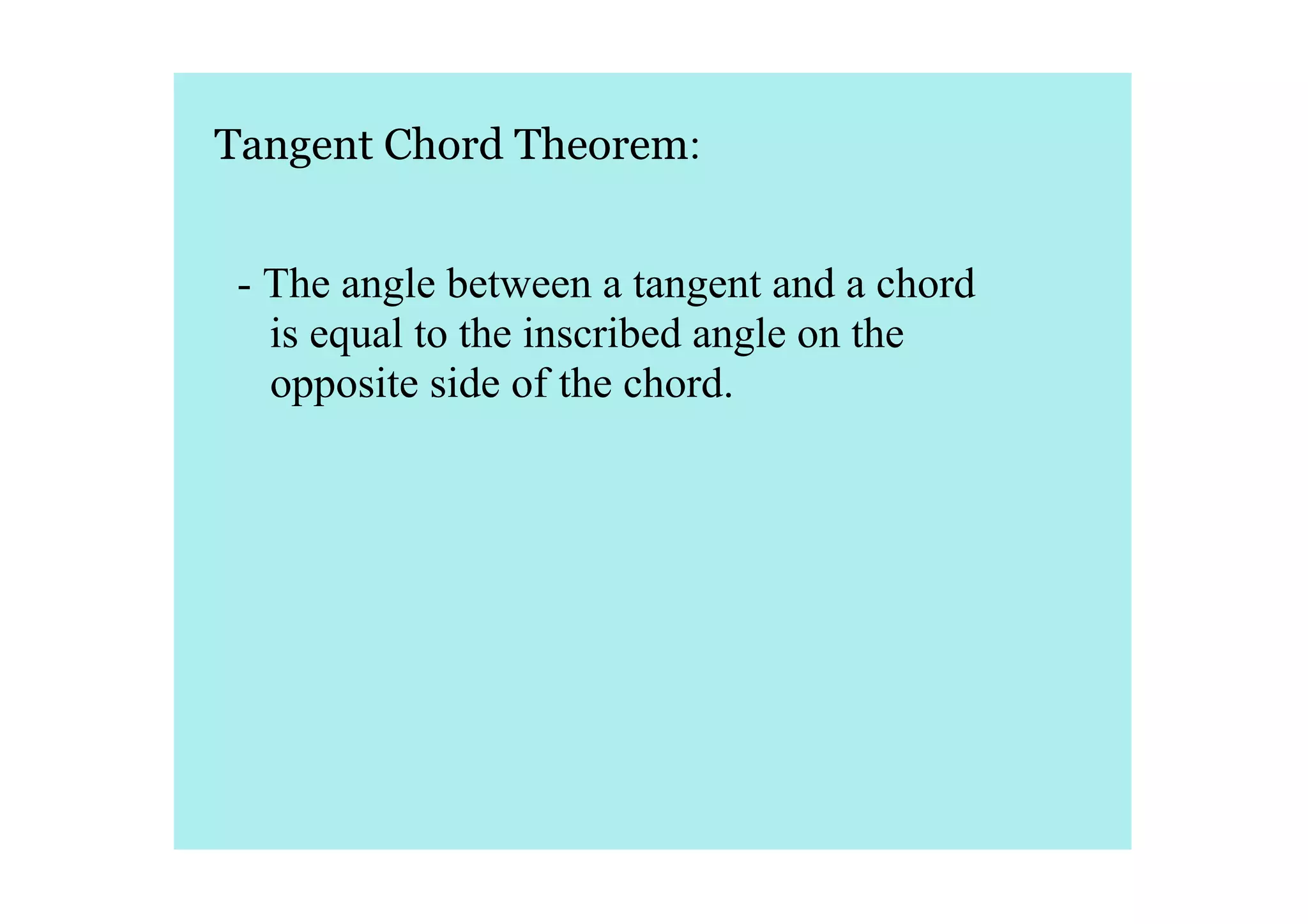 Tangent Chord Theorem:

- The angle between a tangent and a chord is equal to the inscribed angle on the opposite side of the chord.